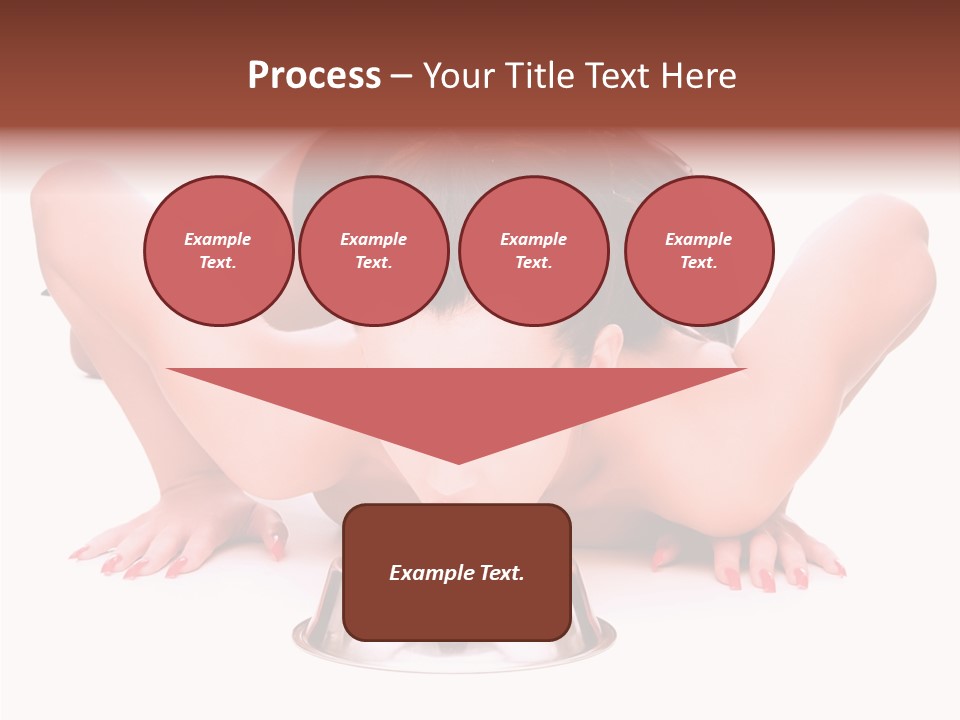 Process – Your Title Text Here

Example Text.

Example Text.

Example Text.

Example Text.

Example Text.